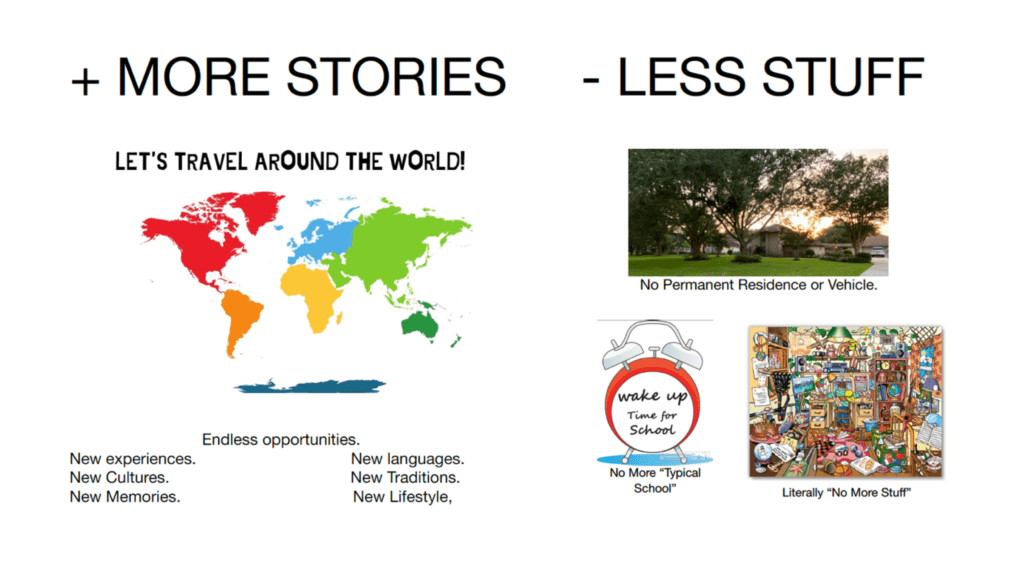 + MORE STORIES

LET'S TRAVEL AROUND THE WORLD!

Endless opportunities.

New experiences.
New Cultures.
New Memories.

New languages.
New Traditions.
New Lifestyle,

- LESS STUFF

No Permanent Residence or Vehicle.

wake up
Time for
School

No More "Typical School"

Literally "No More Stuff"